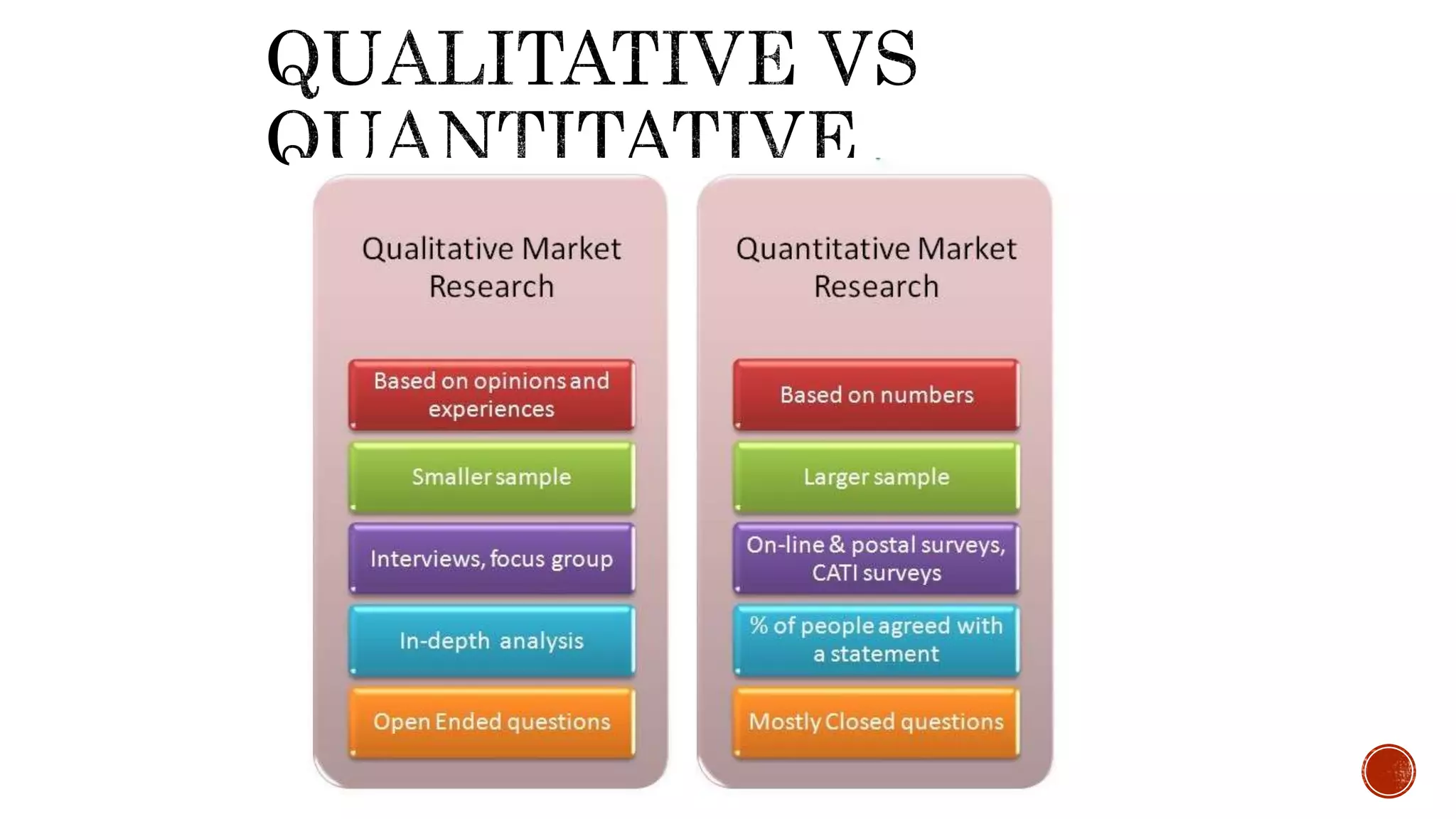 QUALITATIVE VS QUANTITATIVE

Qualitative Market Research

Based on opinions and experiences

Smaller sample

Interviews, focus group

In-depth analysis

Open Ended questions

Quantitative Market Research

Based on numbers

Larger sample

On-line & postal surveys, CATI surveys

% of people agreed with a statement

Mostly Closed questions